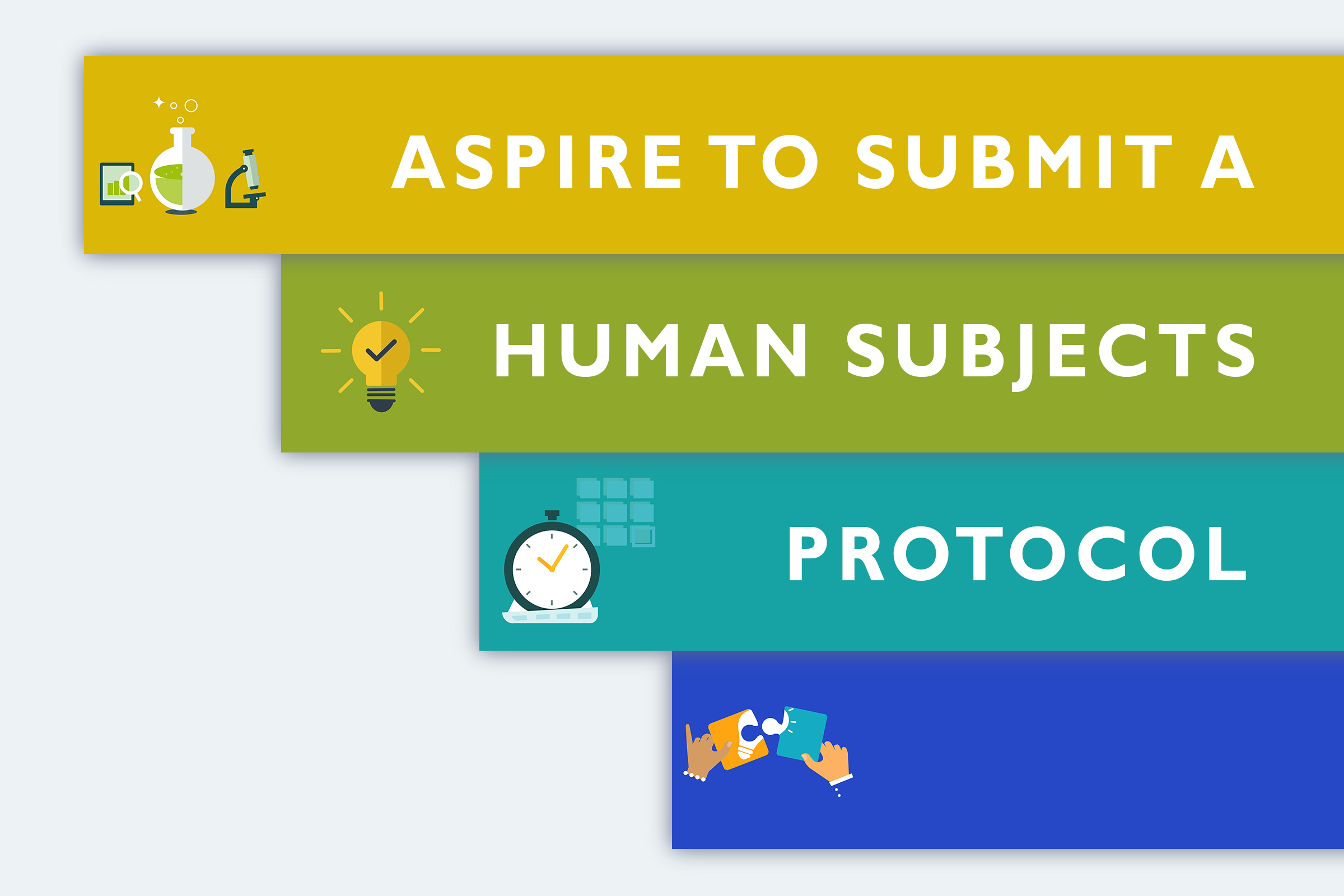 ASPIRE TO SUBMIT A

HUMAN SUBJECTS

PROTOCOL